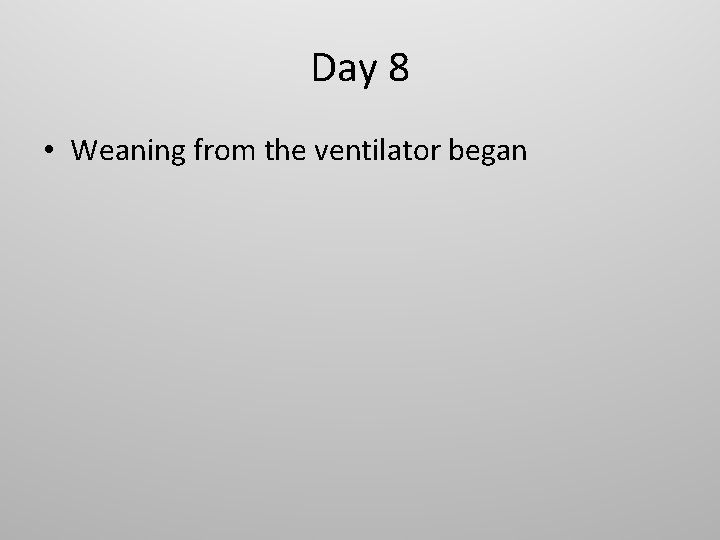 Day 8

• Weaning from the ventilator began